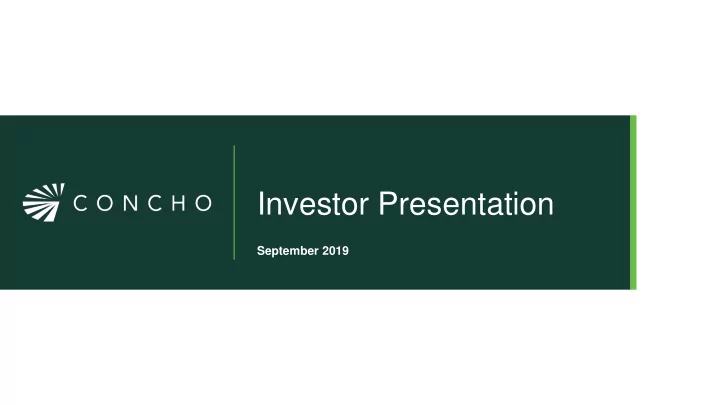 CONCHO

Investor Presentation

September 2019